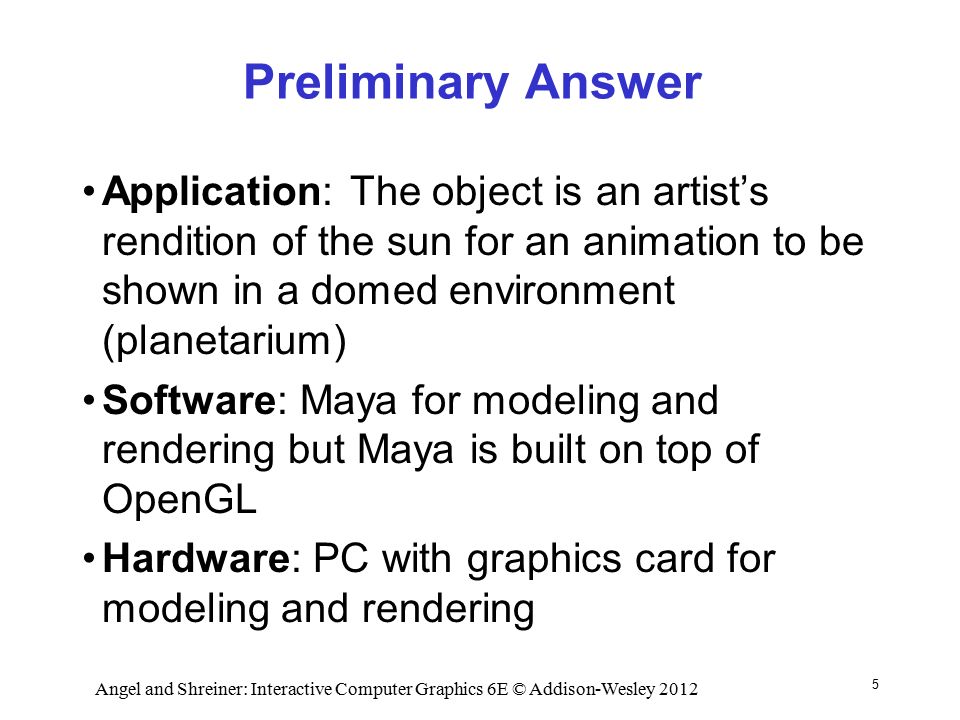 Preliminary Answer

• Application: The object is an artist’s rendition of the sun for an animation to be shown in a domed environment (planetarium)

• Software: Maya for modeling and rendering but Maya is built on top of OpenGL

• Hardware: PC with graphics card for modeling and rendering

Angel and Shreiner: Interactive Computer Graphics 6E © Addison-Wesley 2012

5